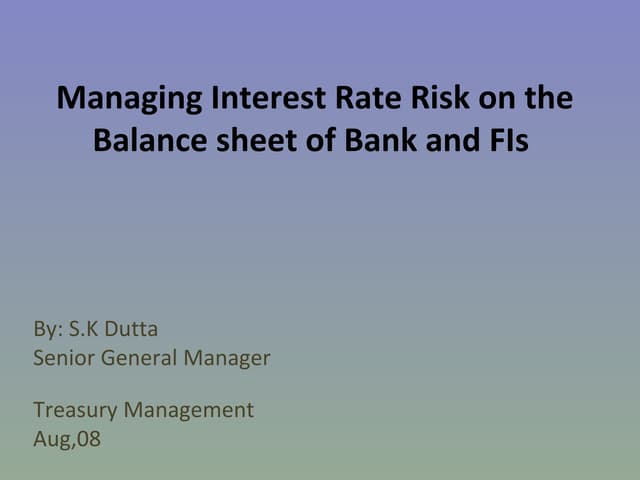 Managing Interest Rate Risk on the Balance sheet of Bank and FIs

By: S.K Dutta
Senior General Manager

Treasury Management
Aug,08